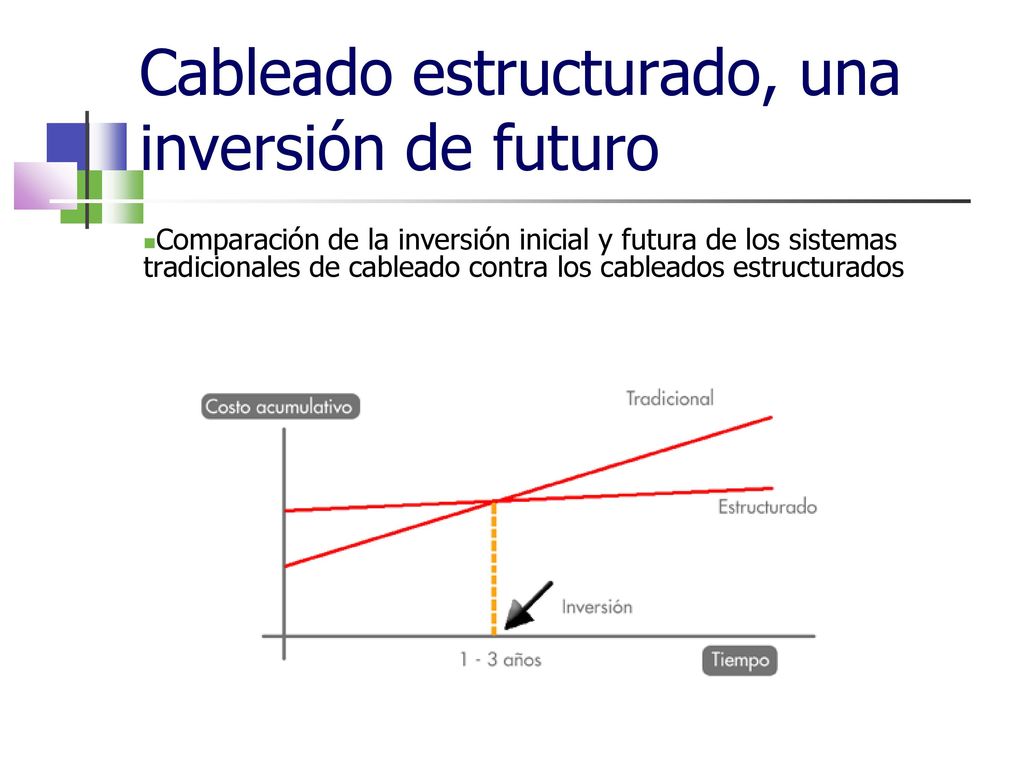 Cableado estructurado, una inversión de futuro

Comparación de la inversión inicial y futura de los sistemas tradicionales de cableado contra los cableados estructurados

Costo acumulativo
Tradicional
Estructurado
Inversión
1 - 3 años
Tiempo